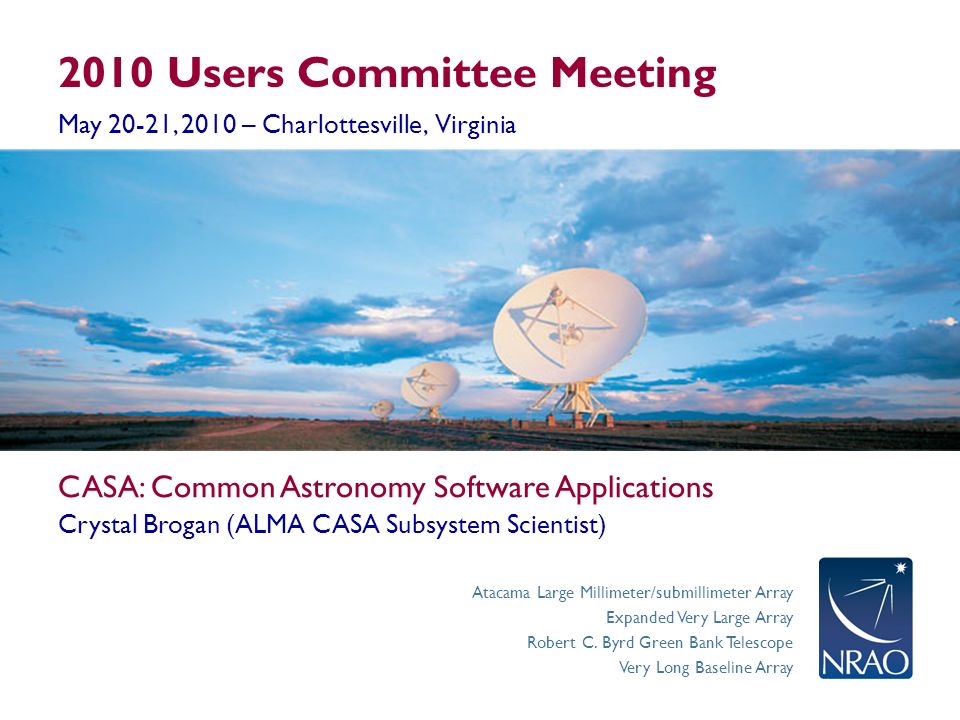 2010 Users Committee Meeting

May 20-21, 2010 – Charlottesville, Virginia

CASA: Common Astronomy Software Applications
Crystal Brogan (ALMA CASA Subsystem Scientist)

Atacama Large Millimeter/submillimeter Array
Expanded Very Large Array
Robert C. Byrd Green Bank Telescope
Very Long Baseline Array

NRAO